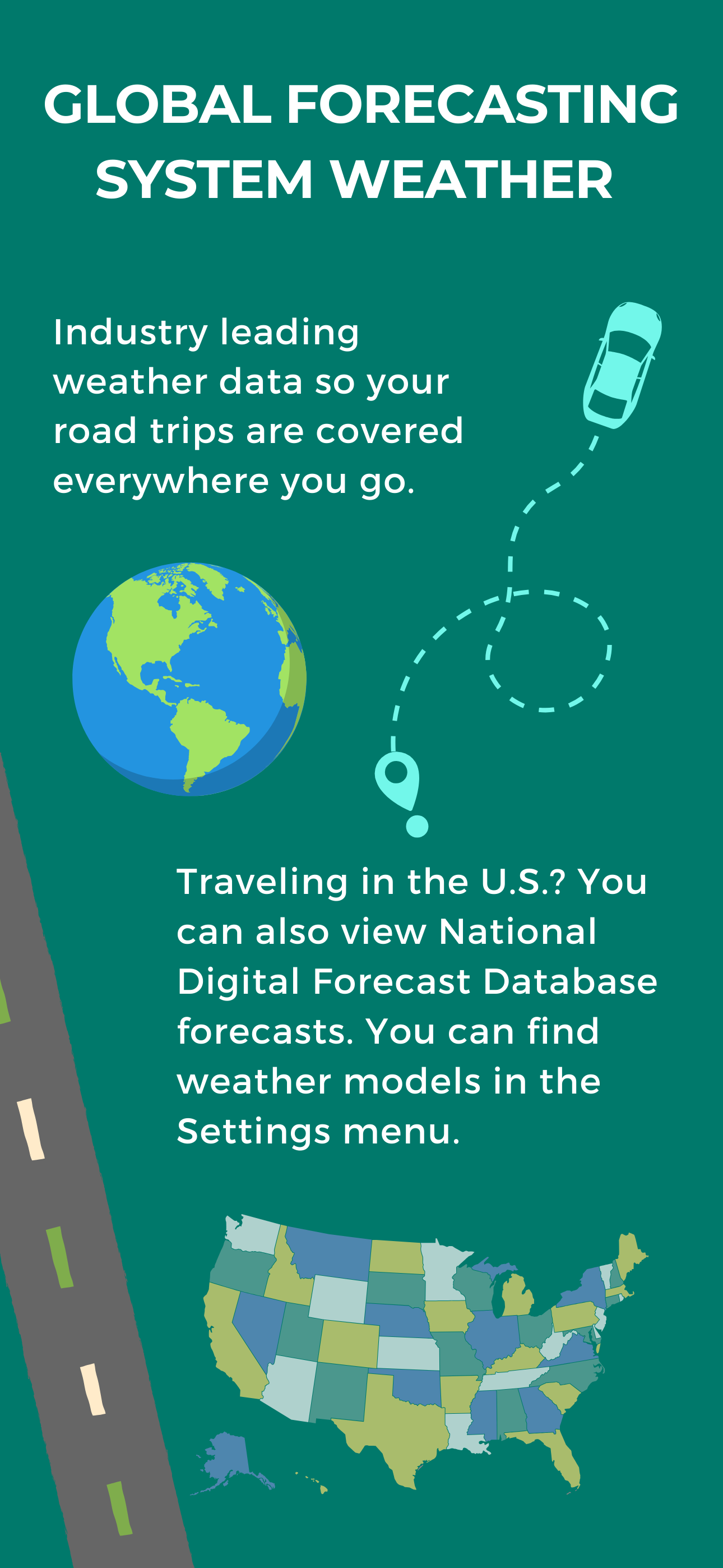 GLOBAL FORECASTING SYSTEM WEATHER

Industry leading weather data so your road trips are covered everywhere you go.

Traveling in the U.S.? You can also view National Digital Forecast Database forecasts. You can find weather models in the Settings menu.